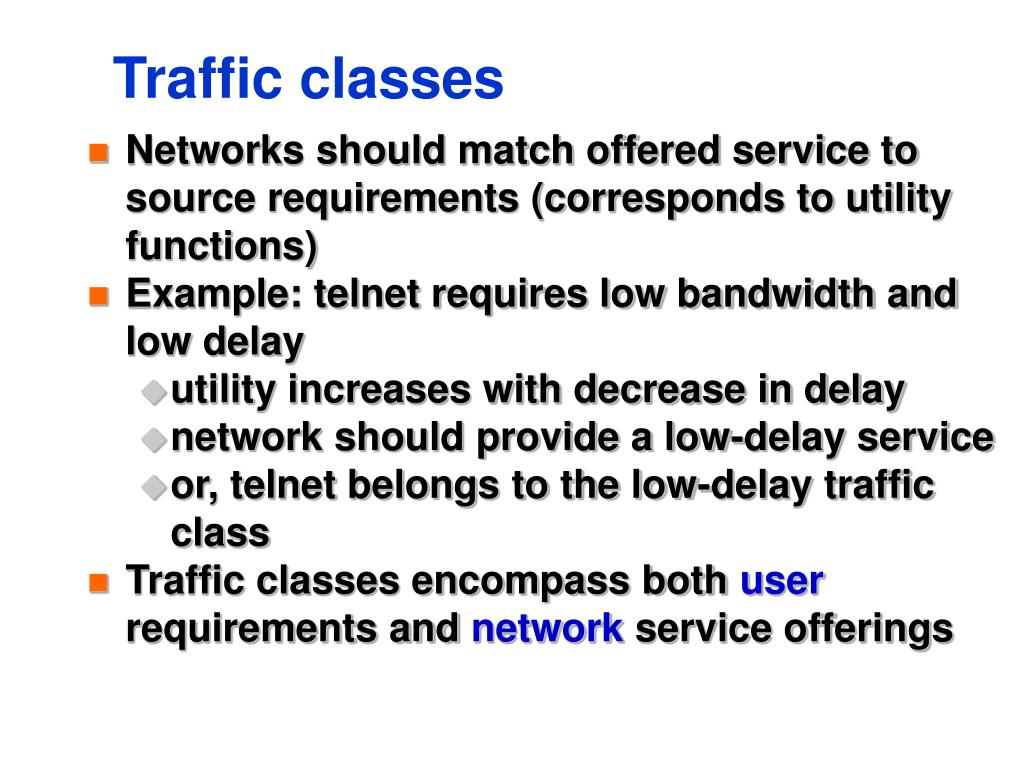 Traffic classes

Networks should match offered service to source requirements (corresponds to utility functions)

Example: telnet requires low bandwidth and low delay

utility increases with decrease in delay

network should provide a low-delay service

or, telnet belongs to the low-delay traffic class

Traffic classes encompass both user requirements and network service offerings